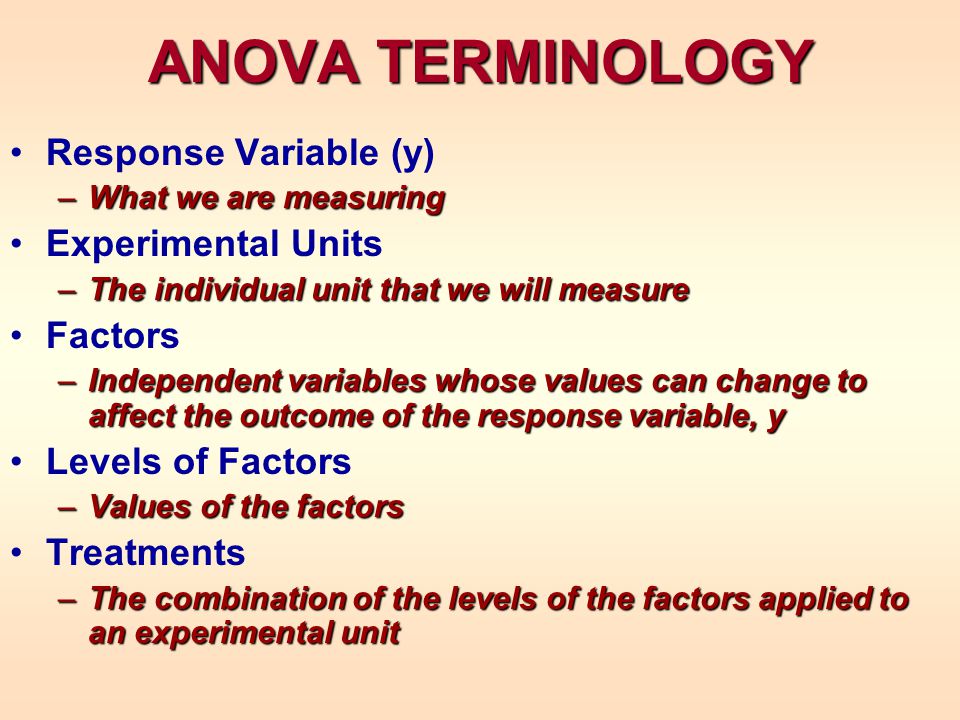 ANOVA TERMINOLOGY

• Response Variable (y)
– What we are measuring
• Experimental Units
– The individual unit that we will measure
• Factors
– Independent variables whose values can change to affect the outcome of the response variable, y
• Levels of Factors
– Values of the factors
• Treatments
– The combination of the levels of the factors applied to an experimental unit